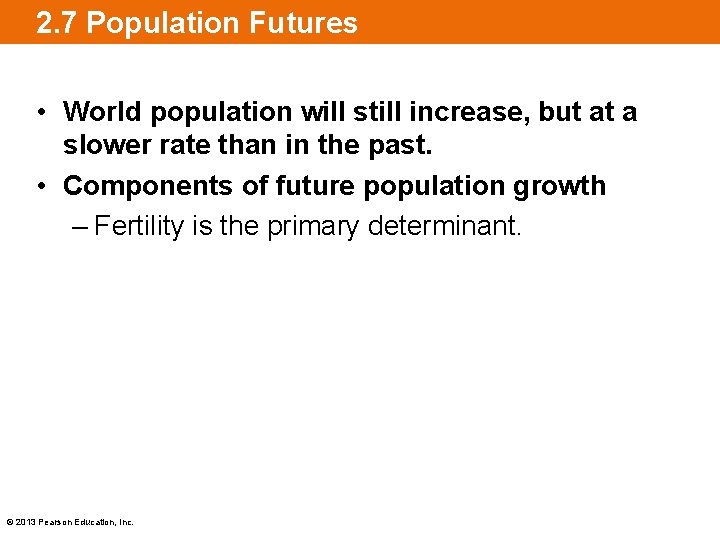 2.7 Population Futures

• World population will still increase, but at a slower rate than in the past.

• Components of future population growth

– Fertility is the primary determinant.

© 2013 Pearson Education, Inc.